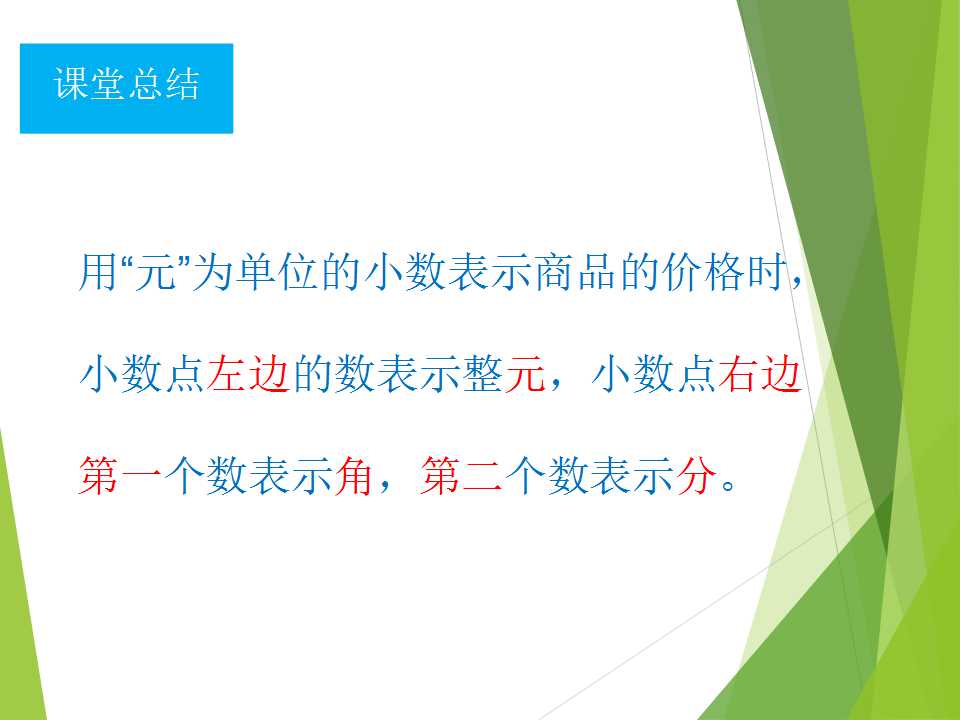 课堂总结

用“元”为单位的小数表示商品的价格时，小数点左边的数表示整元，小数点右边第一个数表示角，第二个数表示分。